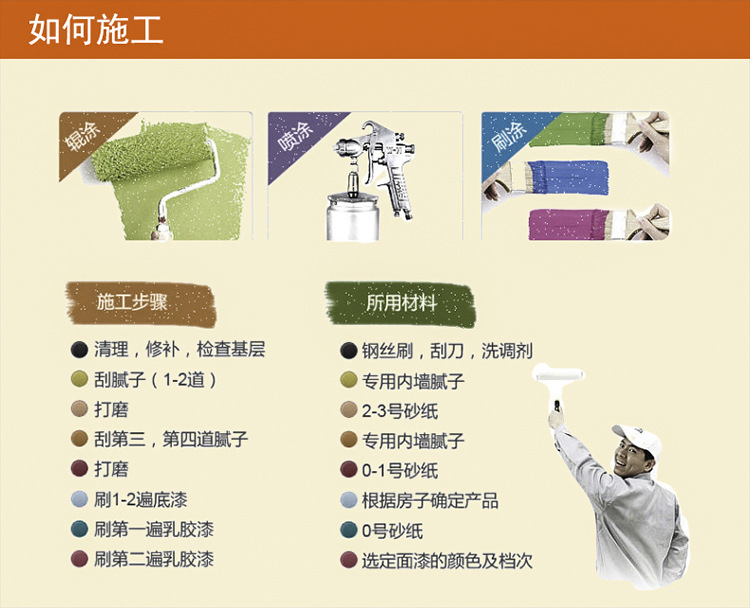 如何施工

辊涂

喷涂

刷涂

施工步骤

清理，修补，检查基层
刮腻子（1-2道）
打磨
刮第三，第四道腻子
打磨
刷1-2遍底漆
刷第一遍乳胶漆
刷第二遍乳胶漆

所用材料

钢丝刷，刮刀，洗调剂
专用内墙腻子
2-3号砂纸
专用内墙腻子
0-1号砂纸
根据房子确定产品
0号砂纸
选定面漆的颜色及档次